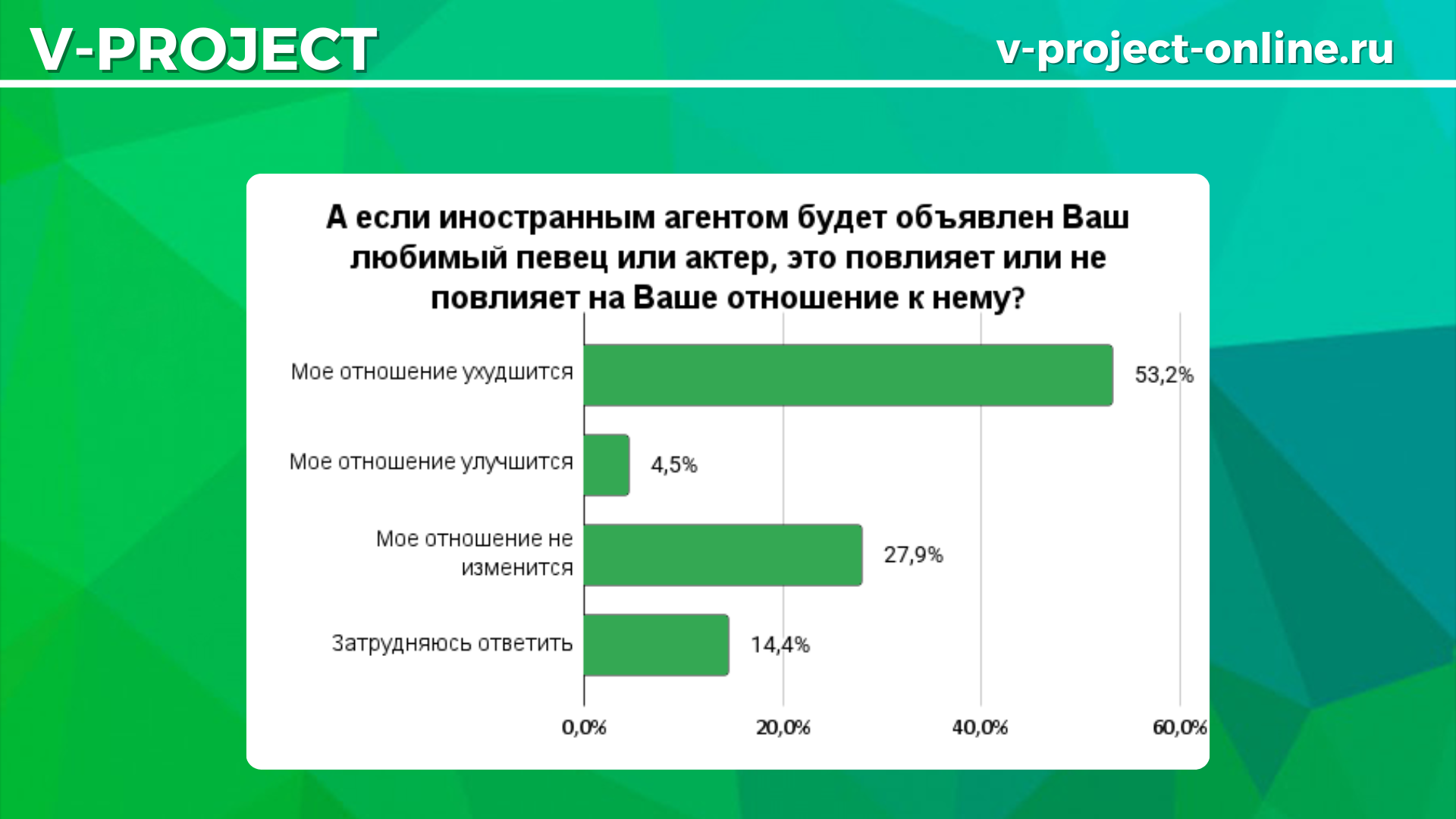 V-PROJECT

v-project-online.ru

А если иностранным агентом будет объявлен Ваш любимый певец или актер, это повлияет или не повлияет на Ваше отношение к нему?

Мое отношение ухудшится 53,2%

Мое отношение улучшится 4,5%

Мое отношение не изменится 27,9%

Затрудняюсь ответить 14,4%

0,0% 20,0% 40,0% 60,0%